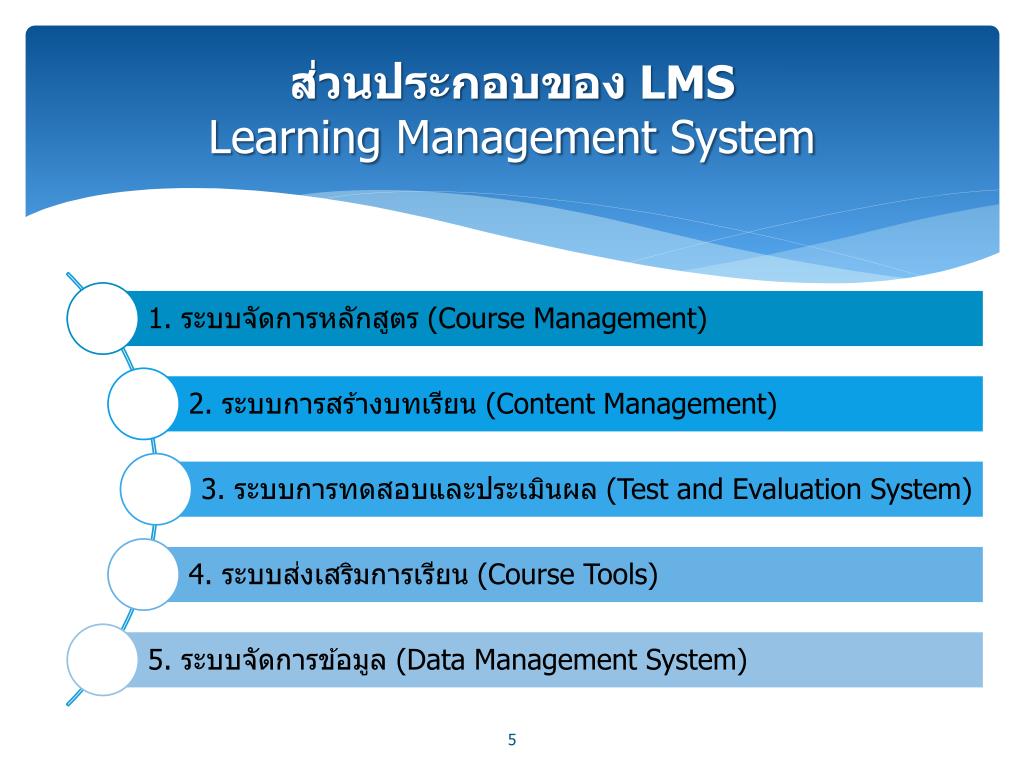 ส่วนประกอบของ LMS
Learning Management System

1. ระบบจัดการหลักสูตร (Course Management)

2. ระบบการสร้างบทเรียน (Content Management)

3. ระบบการทดสอบและประเมินผล (Test and Evaluation System)

4. ระบบส่งเสริมการเรียน (Course Tools)

5. ระบบจัดการข้อมูล (Data Management System)

5